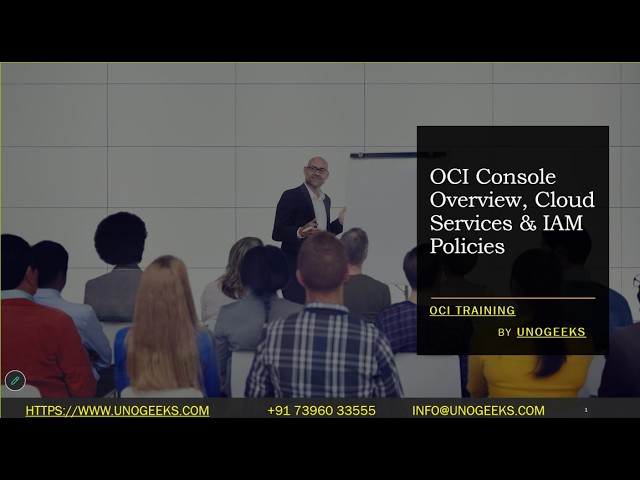 OCI Console Overview, Cloud Services & IAM Policies

OCI TRAINING

BY UNOGEEKS

HTTPS://WWW.UNOGEEKS.COM +91 73960 33555 INFO@UNOGEEKS.COM 1